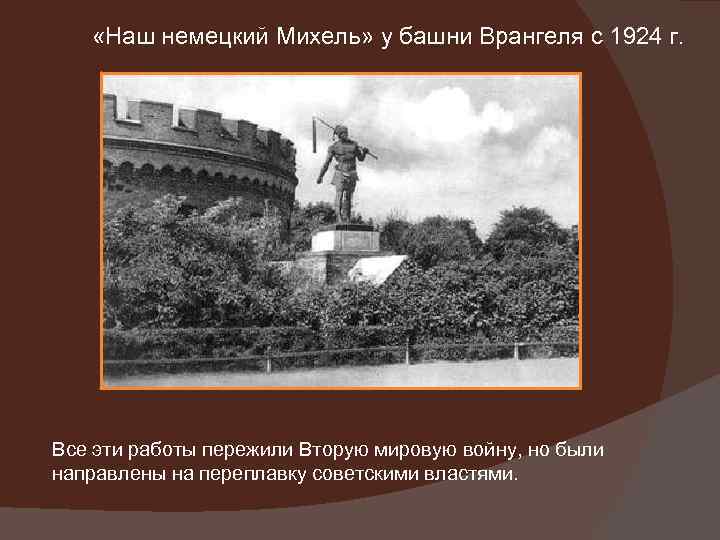 «Наш немецкий Михель» у башни Врангеля с 1924 г.

Все эти работы пережили Вторую мировую войну, но были направлены на переплавку советскими властями.